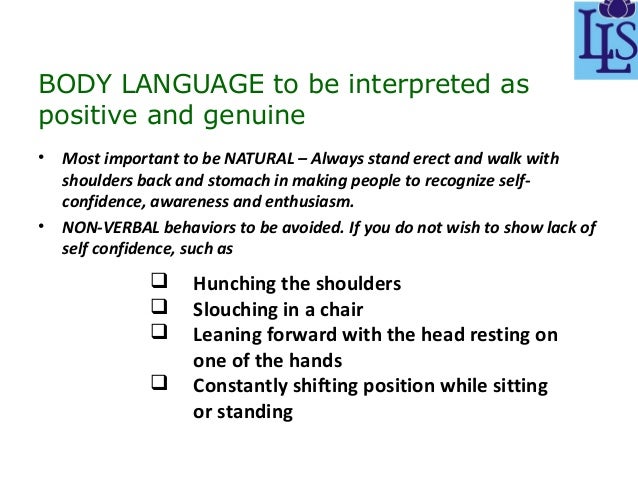 LLS

BODY LANGUAGE to be interpreted as positive and genuine

• Most important to be NATURAL – Always stand erect and walk with shoulders back and stomach in making people to recognize self-confidence, awareness and enthusiasm.

• NON-VERBAL behaviors to be avoided. If you do not wish to show lack of self confidence, such as

❑ Hunching the shoulders
❑ Slouching in a chair
❑ Leaning forward with the head resting on one of the hands
❑ Constantly shifting position while sitting or standing